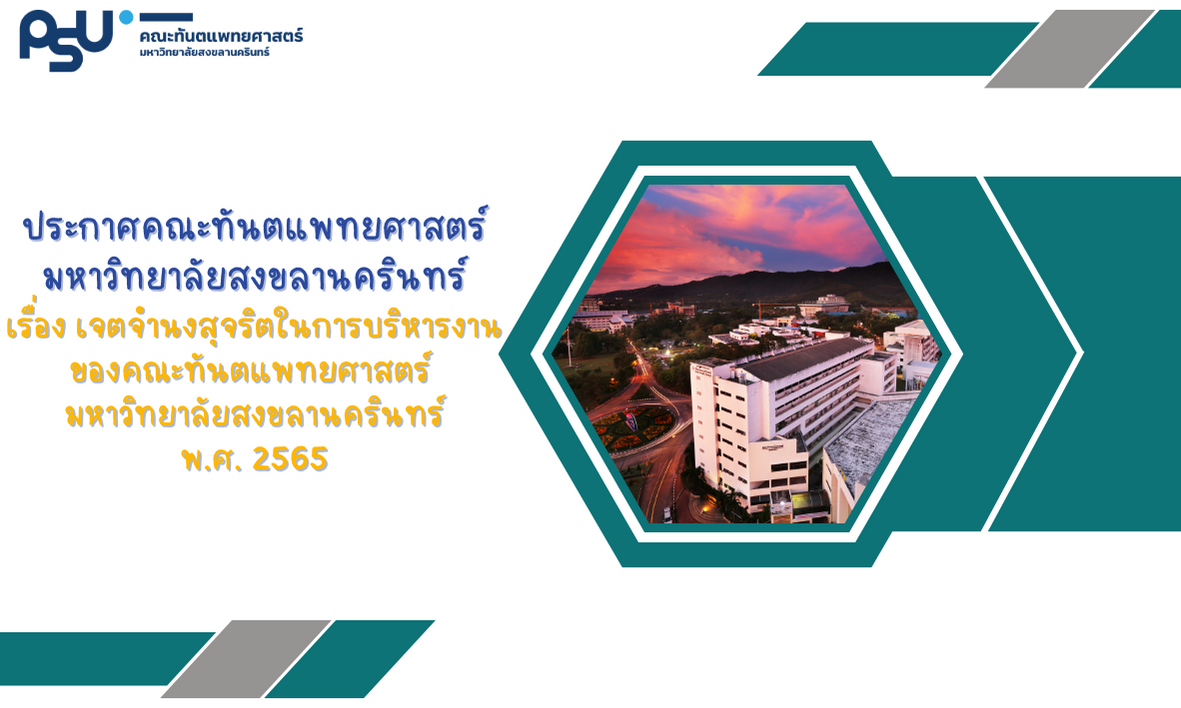 PSU คณะทันตแพทยศาสตร์
มหาวิทยาลัยสงขลานครินทร์

ประกาศคณะทันตแพทยศาสตร์
มหาวิทยาลัยสงขลานครินทร์
เรื่อง เจตจำนงสุจริตในการบริหารงาน
ของคณะทันตแพทยศาสตร์
มหาวิทยาลัยสงขลานครินทร์
พ.ศ. 2565